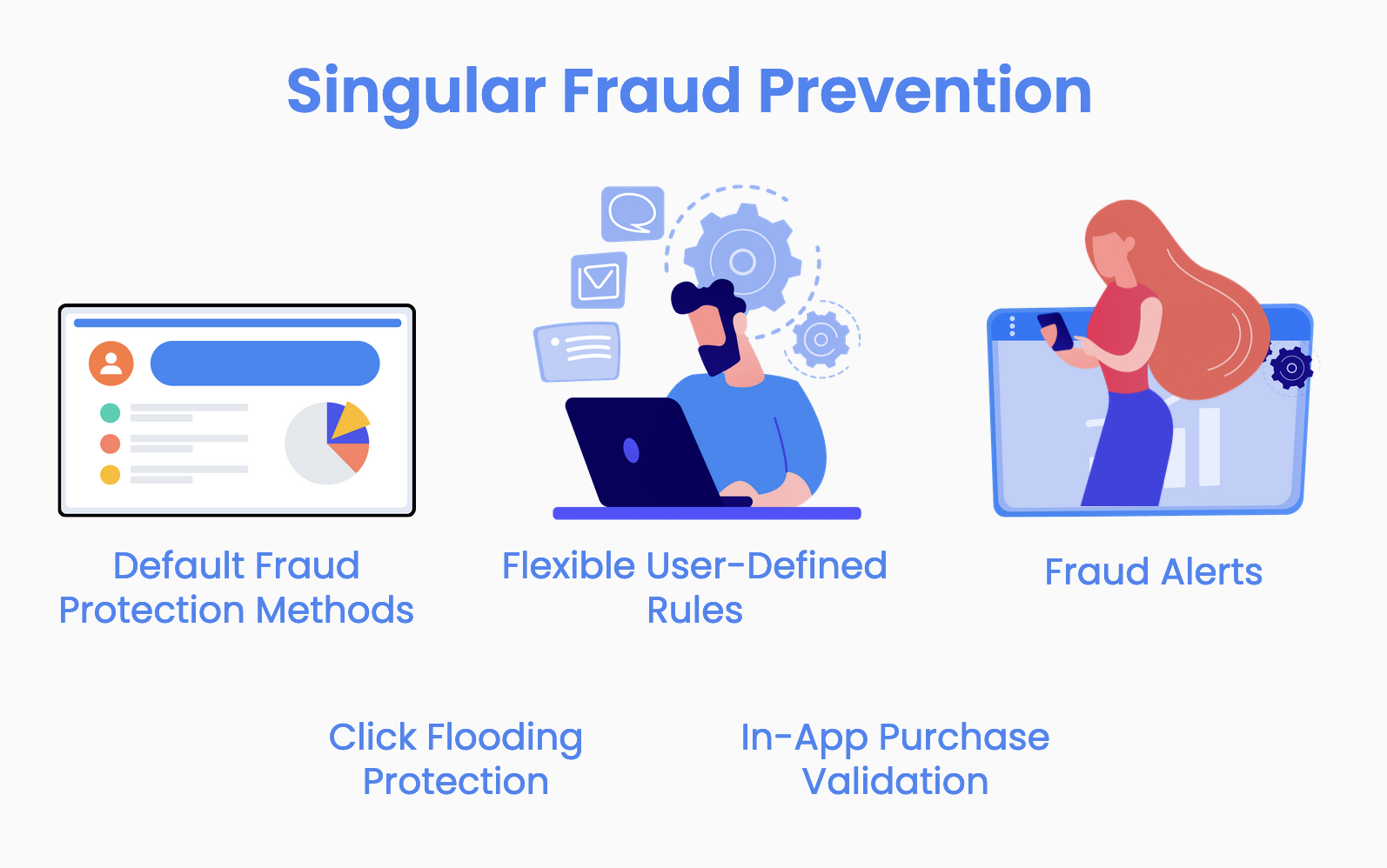 Singular Fraud Prevention

Default Fraud Protection Methods

Flexible User-Defined Rules

Fraud Alerts

Click Flooding Protection

In-App Purchase Validation